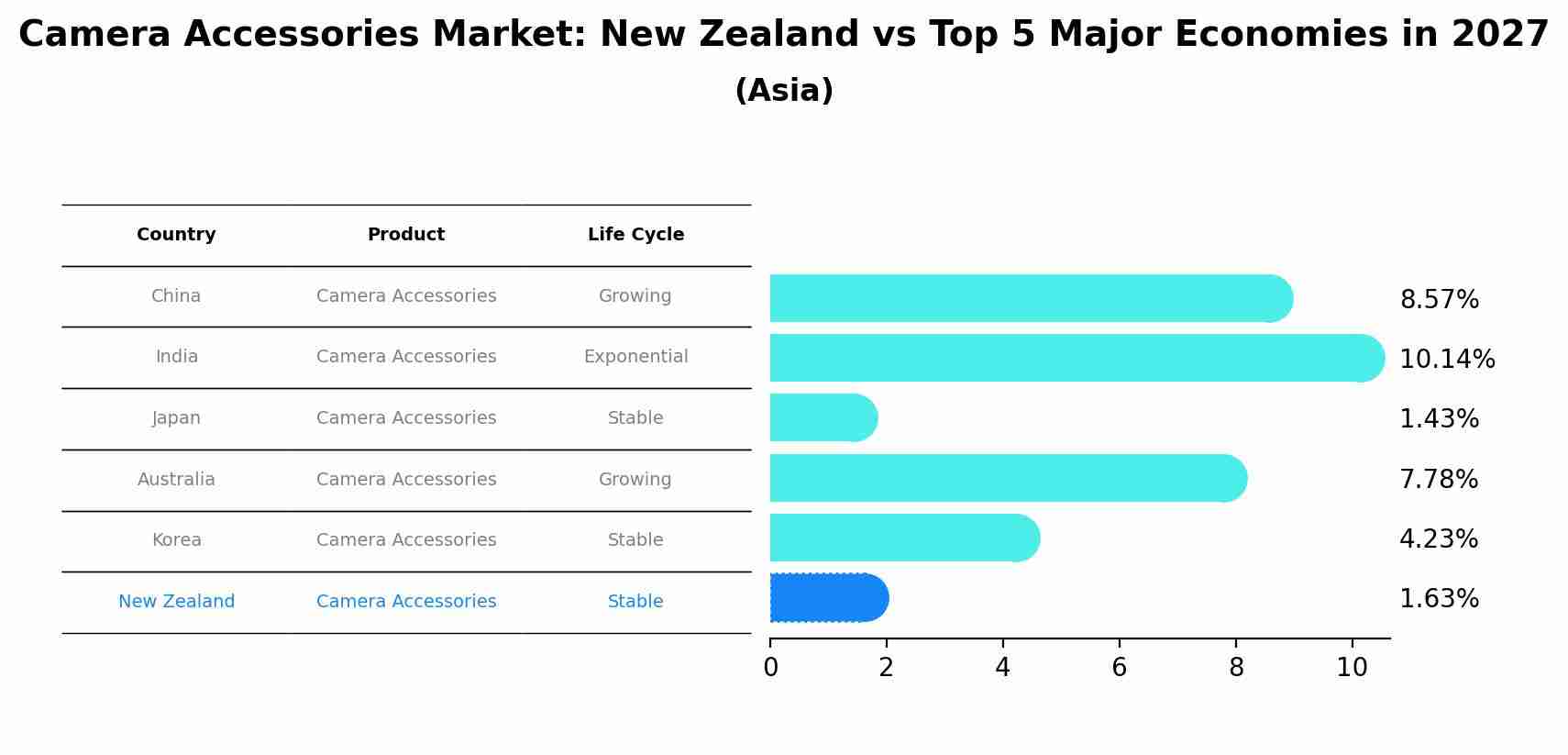 Camera Accessories Market: New Zealand vs Top 5 Major Economies in 2027
(Asia)

| Country | Product | Life Cycle |
|---|---|---|
| China | Camera Accessories | Growing |
| India | Camera Accessories | Exponential |
| Japan | Camera Accessories | Stable |
| Australia | Camera Accessories | Growing |
| Korea | Camera Accessories | Stable |
| New Zealand | Camera Accessories | Stable |

8.57%
10.14%
1.43%
7.78%
4.23%
1.63%

0 2 4 6 8 10